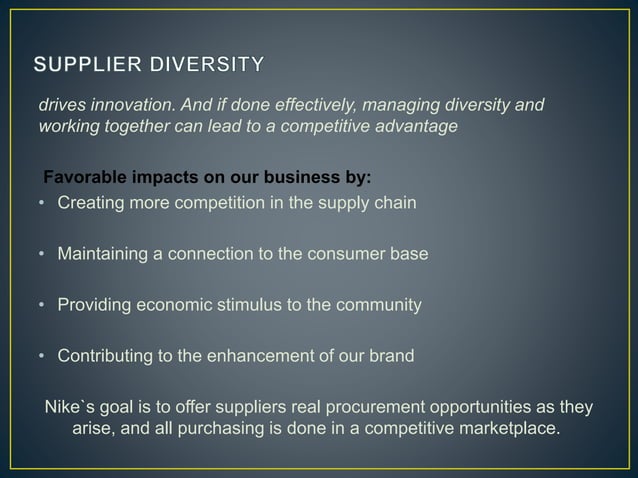 SUPPLIER DIVERSITY

drives innovation. And if done effectively, managing diversity and working together can lead to a competitive advantage

Favorable impacts on our business by:
• Creating more competition in the supply chain

• Maintaining a connection to the consumer base

• Providing economic stimulus to the community

• Contributing to the enhancement of our brand

Nike`s goal is to offer suppliers real procurement opportunities as they arise, and all purchasing is done in a competitive marketplace.